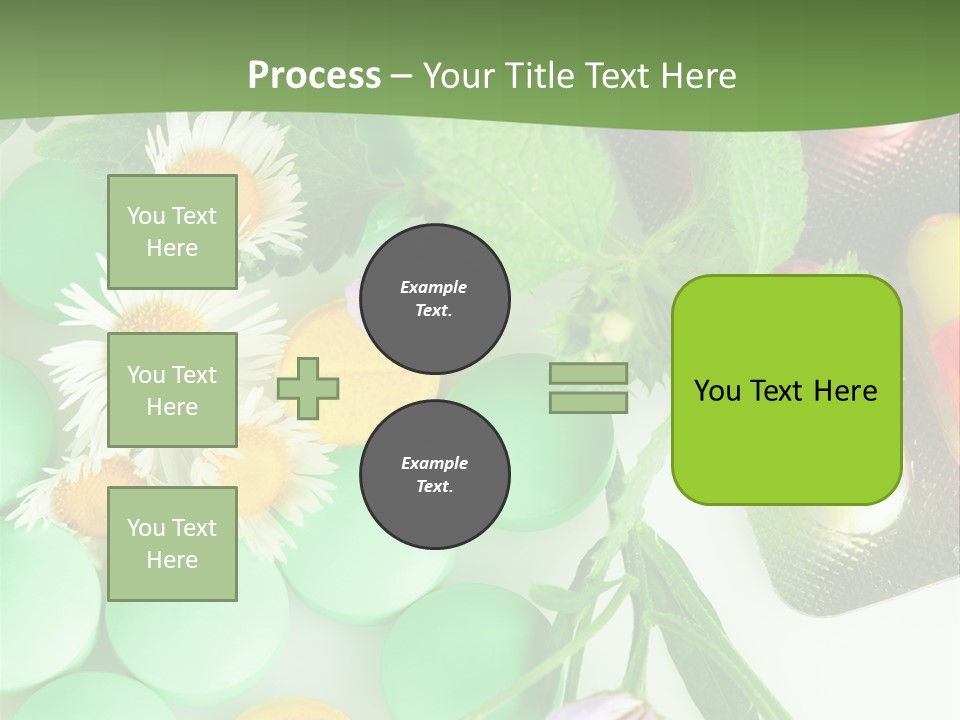 Process – Your Title Text Here

You Text Here

You Text Here

You Text Here

Example Text.

Example Text.

You Text Here